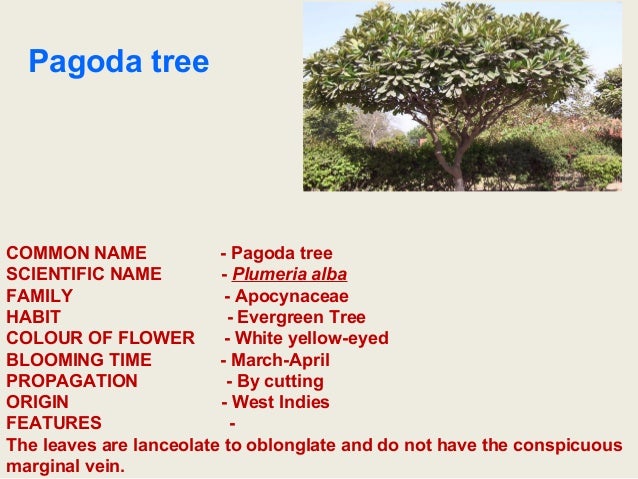 Pagoda tree

COMMON NAME - Pagoda tree
SCIENTIFIC NAME - Plumeria alba
FAMILY - Apocynaceae
HABIT - Evergreen Tree
COLOUR OF FLOWER - White yellow-eyed
BLOOMING TIME - March-April
PROPAGATION - By cutting
ORIGIN - West Indies
FEATURES -
The leaves are lanceolate to oblonglate and do not have the conspicuous marginal vein.